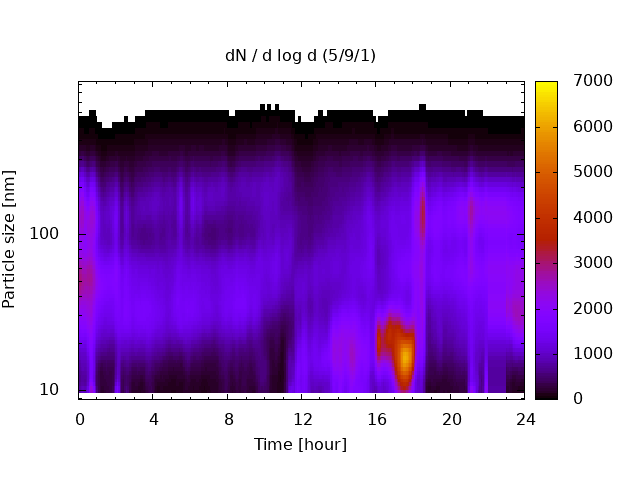 dN / d log d (5/9/1)

Particle size [nm]

100

10

0
4
8
12
16
20
24

Time [hour]

7000
6000
5000
4000
3000
2000
1000
0